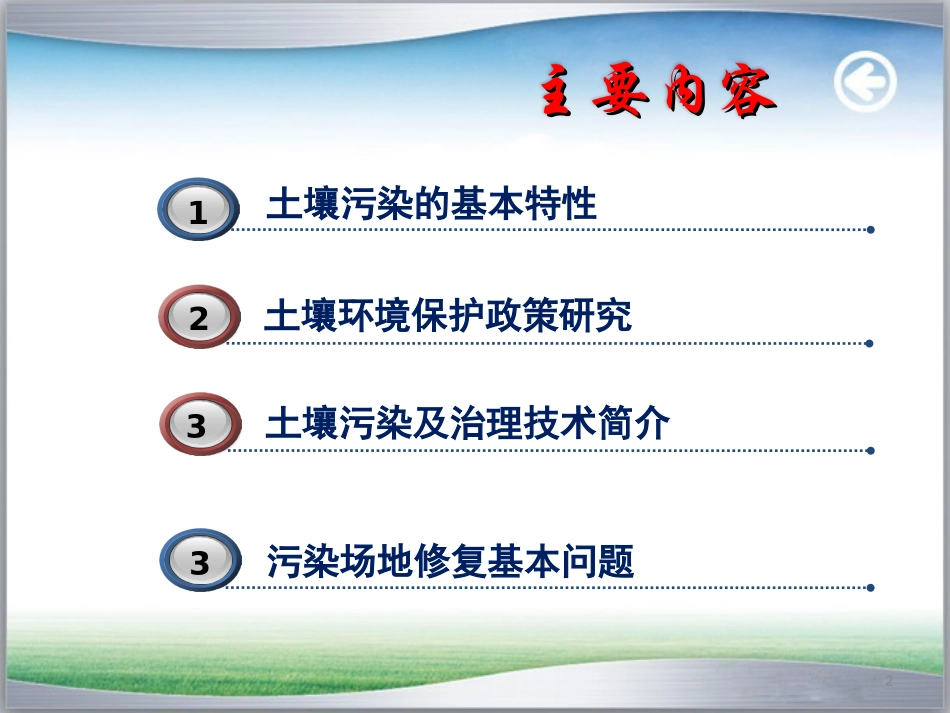 主要内容

1 土壤污染的基本特性

2 土壤环境保护政策研究

3 土壤污染及治理技术简介

3 污染场地修复基本问题

2